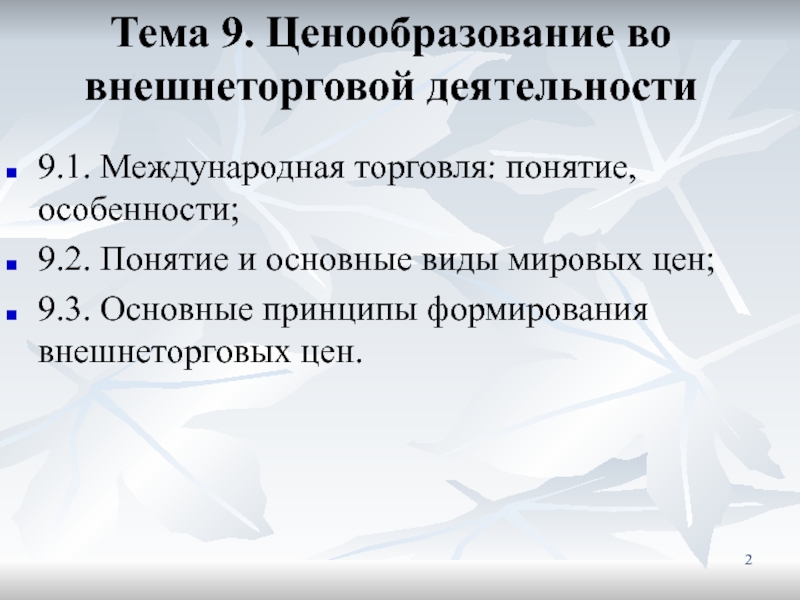 Тема 9. Ценообразование во внешнеторговой деятельности

9.1. Международная торговля: понятие, особенности;

9.2. Понятие и основные виды мировых цен;

9.3. Основные принципы формирования внешнеторговых цен.

2